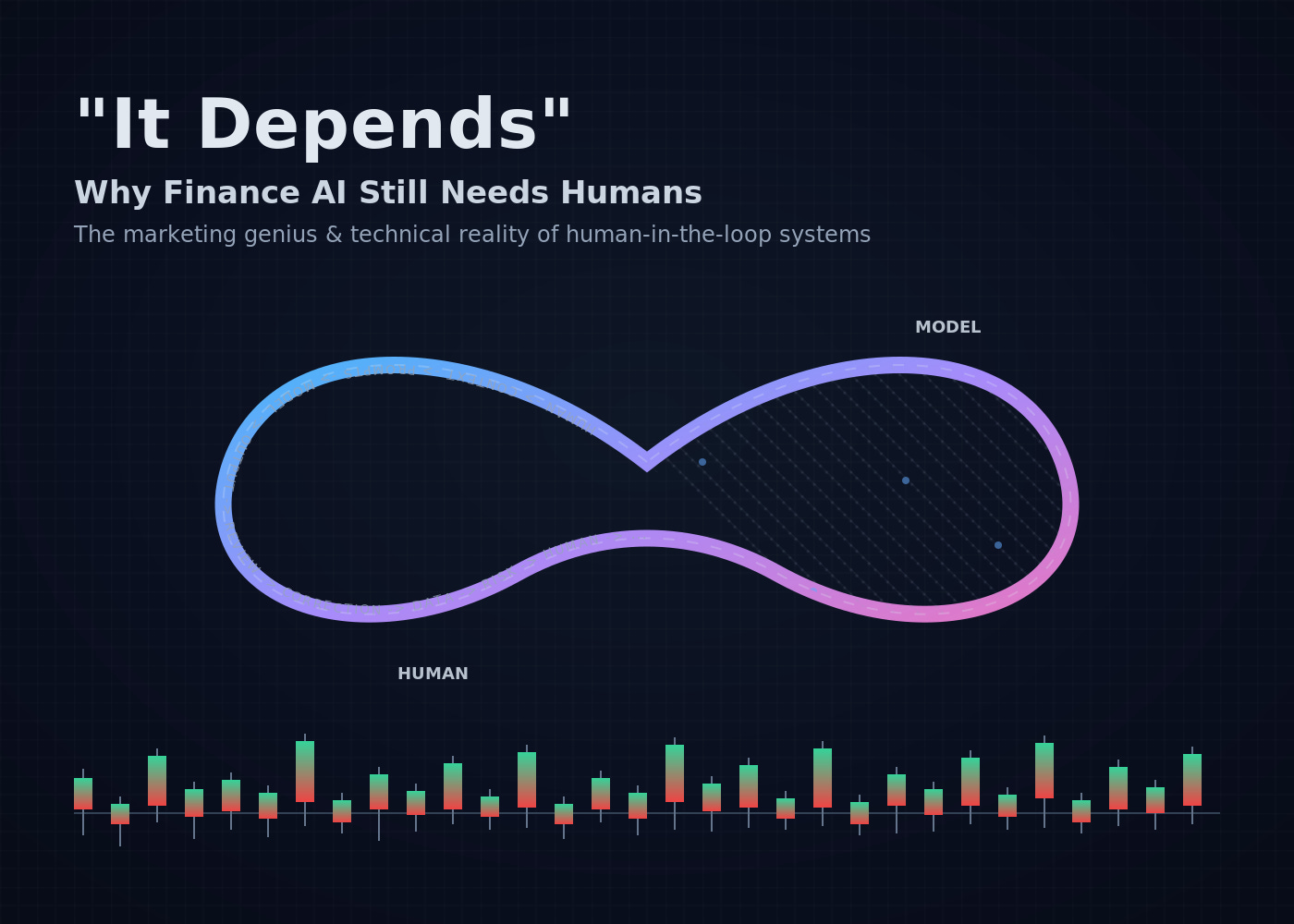 "It Depends"

Why Finance AI Still Needs Humans

The marketing genius & technical reality of human-in-the-loop systems

MODEL

HUMAN